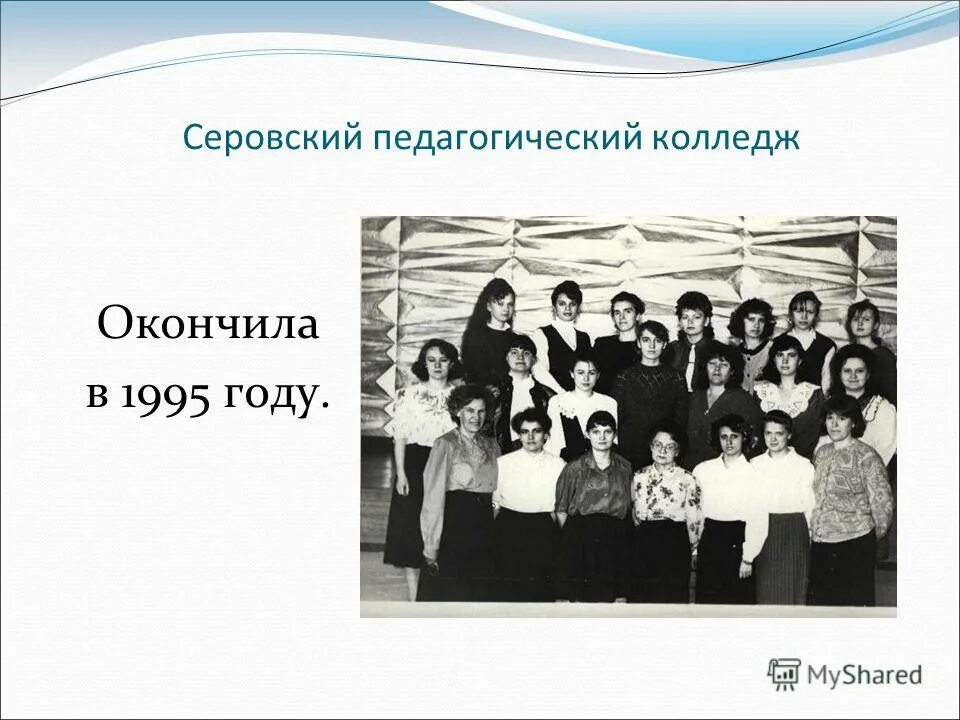 Серовский педагогический колледж

Окончила в 1995 году.

MyShared